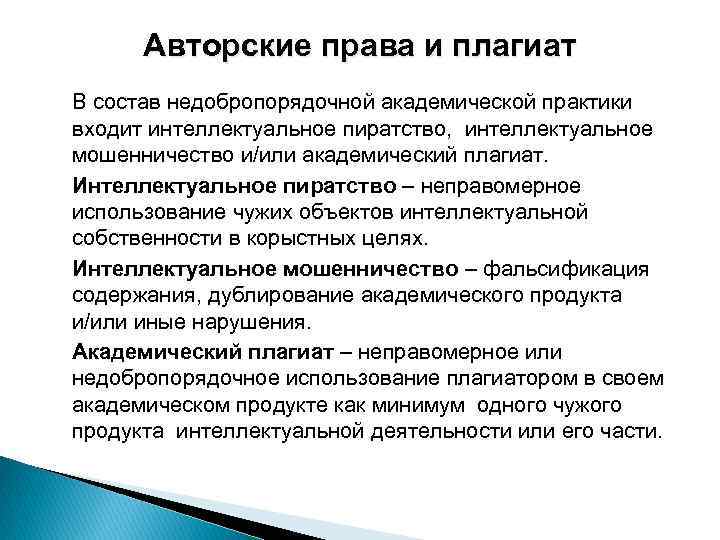 Авторские права и плагиат

В состав недобропорядочной академической практики входит интеллектуальное пиратство, интеллектуальное мошенничество и/или академический плагиат.

Интеллектуальное пиратство – неправомерное использование чужих объектов интеллектуальной собственности в корыстных целях.

Интеллектуальное мошенничество – фальсификация содержания, дублирование академического продукта и/или иные нарушения.

Академический плагиат – неправомерное или недобропорядочное использование плагиатором в своем академическом продукте как минимум одного чужого продукта интеллектуальной деятельности или его части.